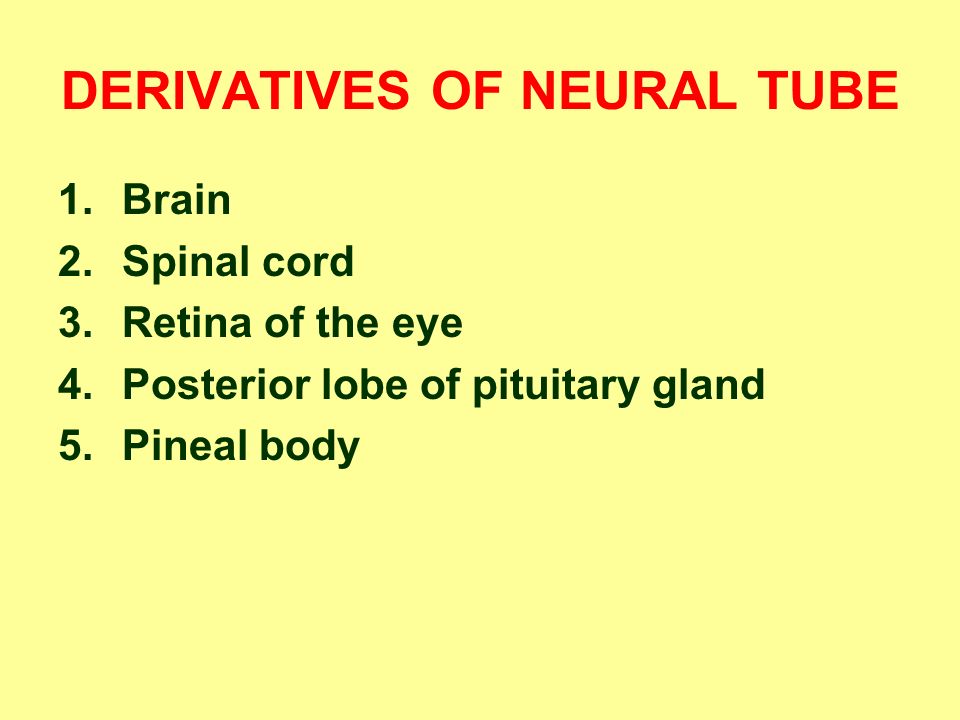 DERIVATIVES OF NEURAL TUBE

1. Brain
2. Spinal cord
3. Retina of the eye
4. Posterior lobe of pituitary gland
5. Pineal body